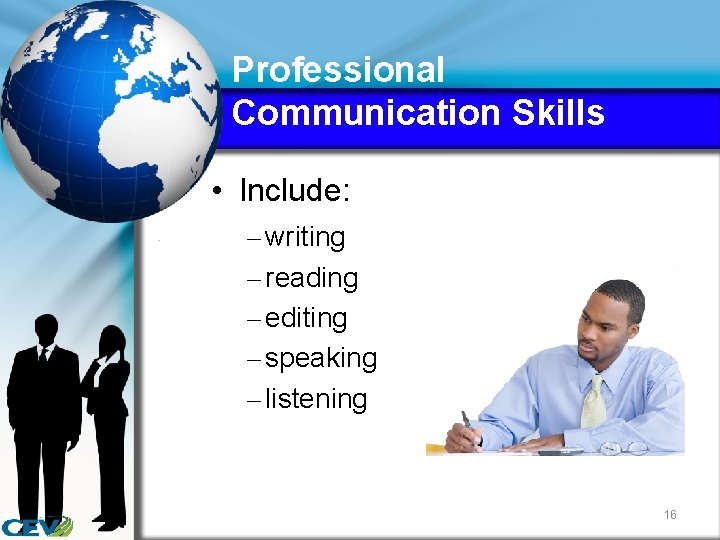 Professional
Communication Skills

• Include:
– writing
– reading
– editing
– speaking
– listening

16

CEV